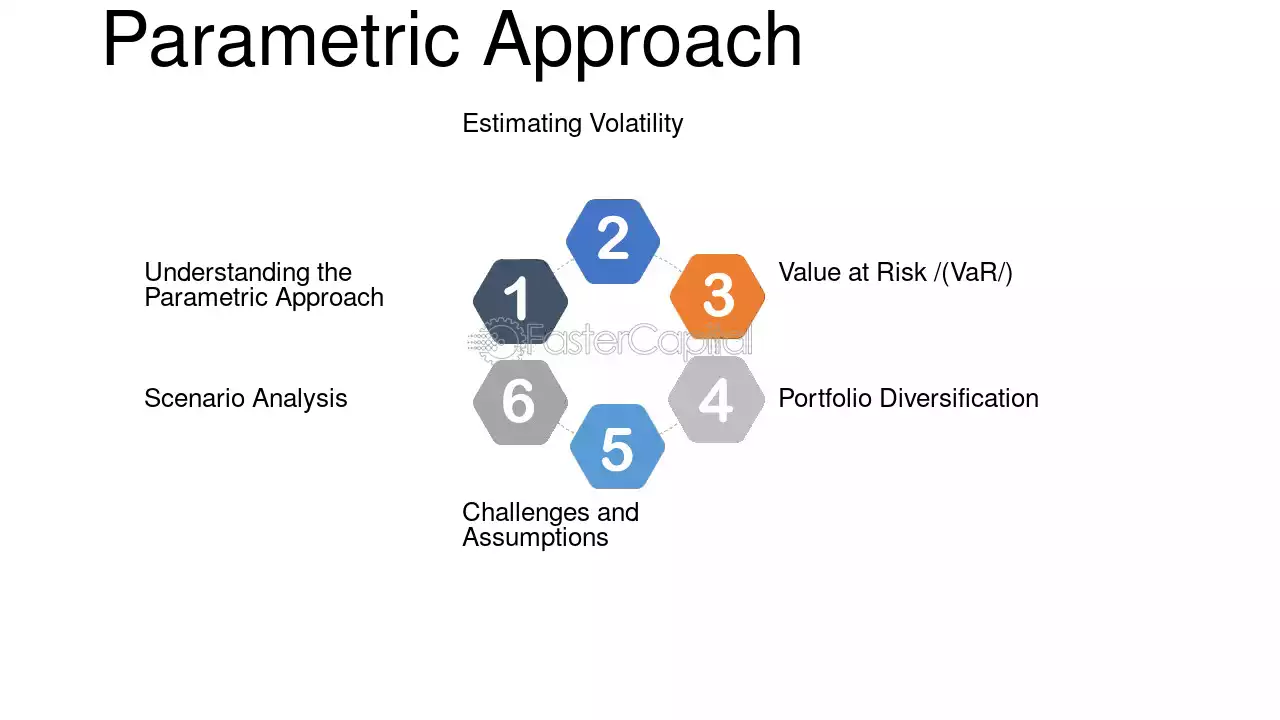 Parametric Approach

Estimating Volatility

2

Understanding the Parametric Approach

1

3

Value at Risk /(VaR/)

Scenario Analysis

6

4

Portfolio Diversification

5

Challenges and Assumptions

FasterCapital